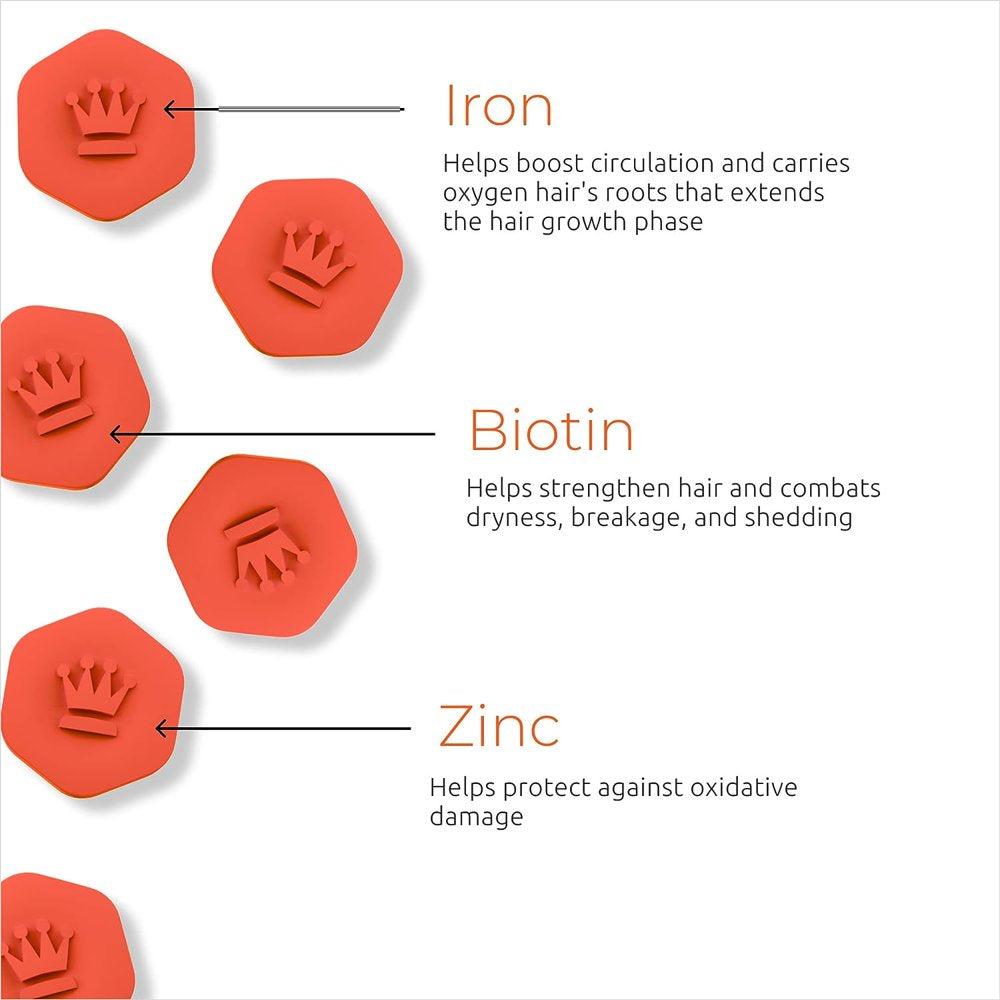 Iron

Helps boost circulation and carries oxygen hair's roots that extends the hair growth phase

Biotin

Helps strengthen hair and combats dryness, breakage, and shedding

Zinc

Helps protect against oxidative damage